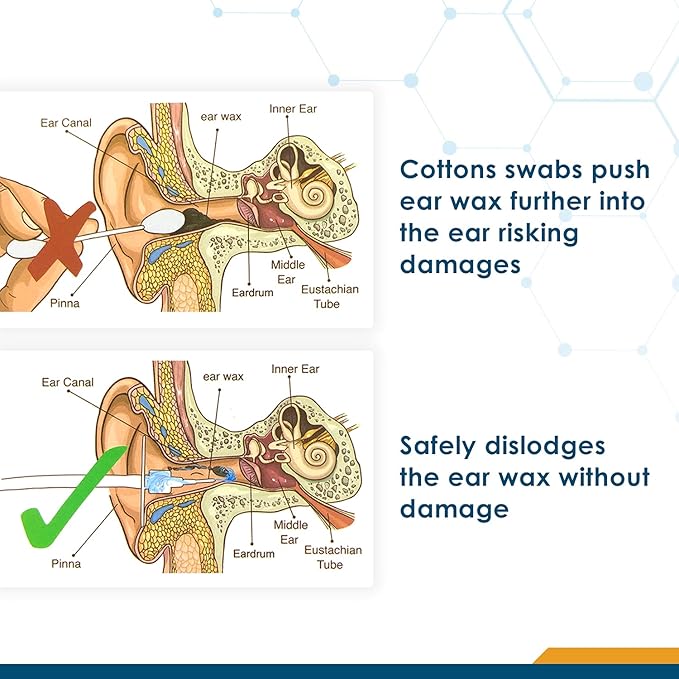 Ear Canal
ear wax
Inner Ear
Middle Ear
Eardrum
Eustachian Tube
Pinna

Cottons swabs push ear wax further into the ear risking damages

Ear Canal
ear wax
Inner Ear
Middle Ear
Eardrum
Eustachian Tube
Pinna

Safely dislodges the ear wax without damage